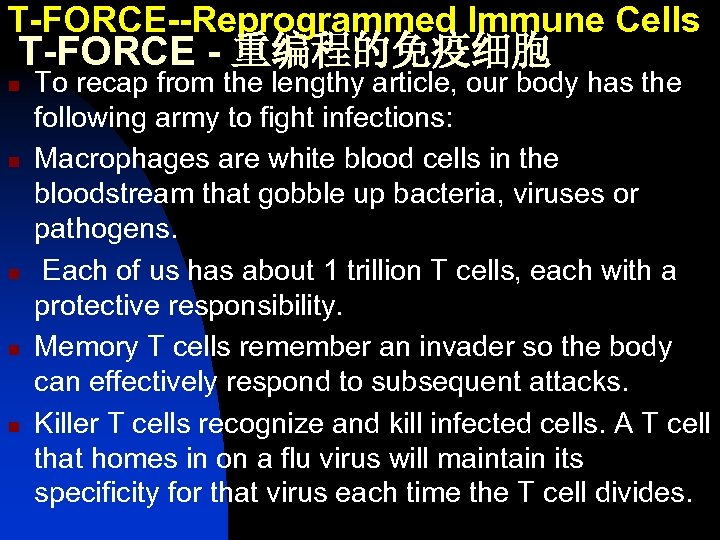 T-FORCE--Reprogrammed Immune Cells
T-FORCE - 重编程的免疫细胞

To recap from the lengthy article, our body has the following army to fight infections:

Macrophages are white blood cells in the bloodstream that gobble up bacteria, viruses or pathogens.

Each of us has about 1 trillion T cells, each with a protective responsibility.

Memory T cells remember an invader so the body can effectively respond to subsequent attacks.

Killer T cells recognize and kill infected cells. A T cell that homes in on a flu virus will maintain its specificity for that virus each time the T cell divides.